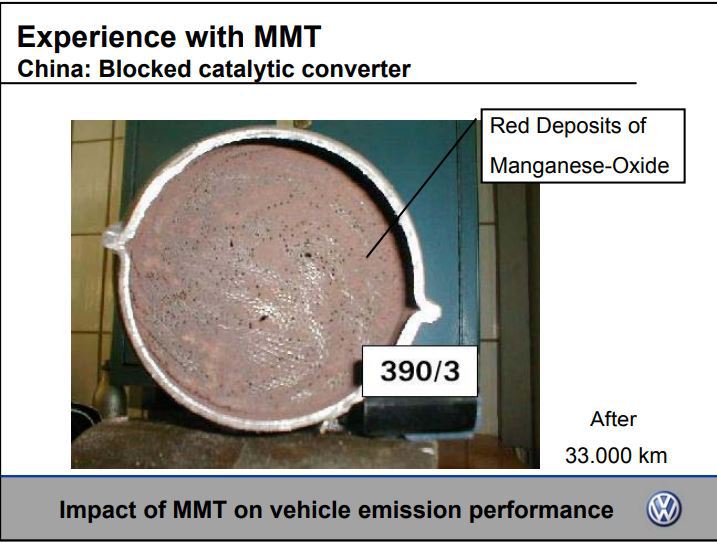 Experience with MMT
China: Blocked catalytic converter

Red Deposits of Manganese-Oxide

390/3

After
33.000 km

Impact of MMT on vehicle emission performance